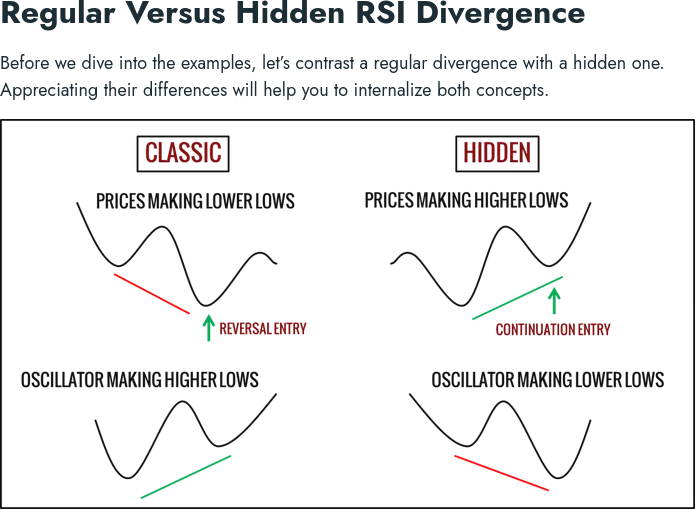 Regular Versus Hidden RSI Divergence

Before we dive into the examples, let's contrast a regular divergence with a hidden one. Appreciating their differences will help you to internalize both concepts.

CLASSIC

PRICES MAKING LOWER LOWS

REVERSAL ENTRY

OSCILLATOR MAKING HIGHER LOWS

HIDDEN

PRICES MAKING HIGHER LOWS

CONTINUATION ENTRY

OSCILLATOR MAKING LOWER LOWS